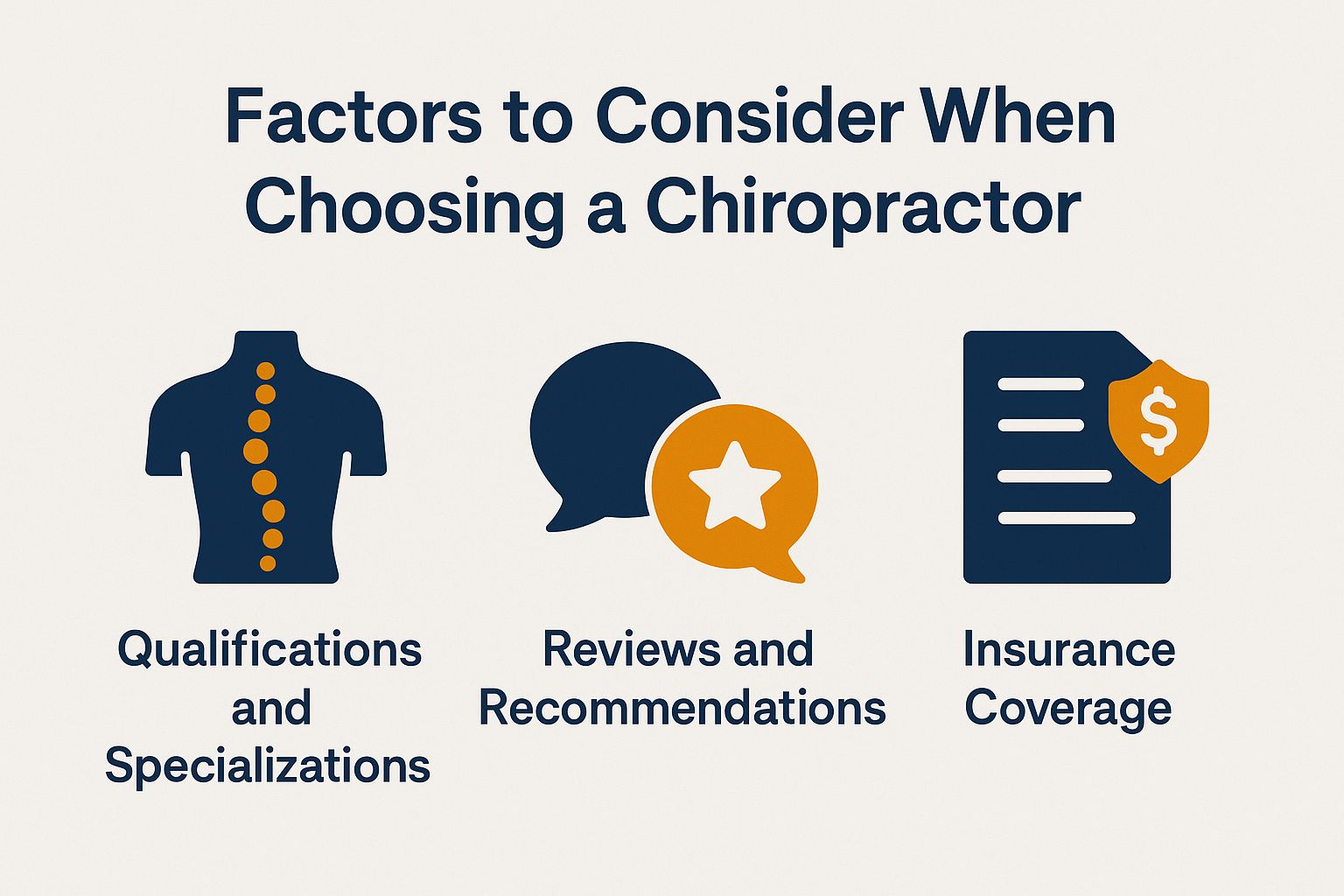 Factors to Consider When Choosing a Chiropractor

$

Qualifications and Specializations

Reviews and Recommendations

Insurance Coverage